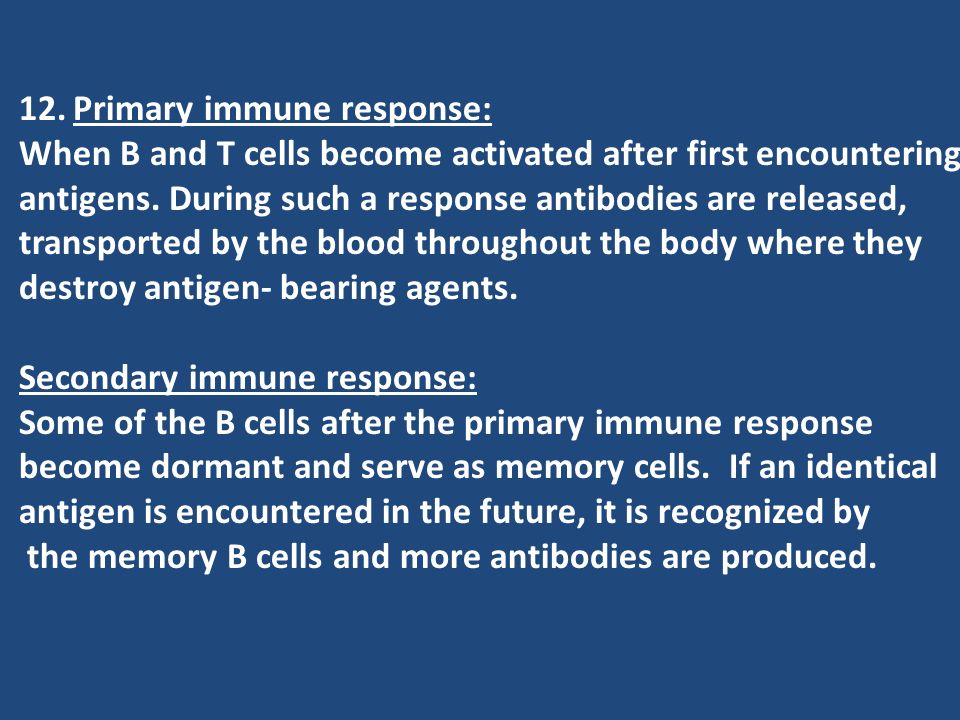 12. Primary immune response:
When B and T cells become activated after first encountering antigens. During such a response antibodies are released, transported by the blood throughout the body where they destroy antigen- bearing agents.

Secondary immune response:
Some of the B cells after the primary immune response become dormant and serve as memory cells. If an identical antigen is encountered in the future, it is recognized by the memory B cells and more antibodies are produced.